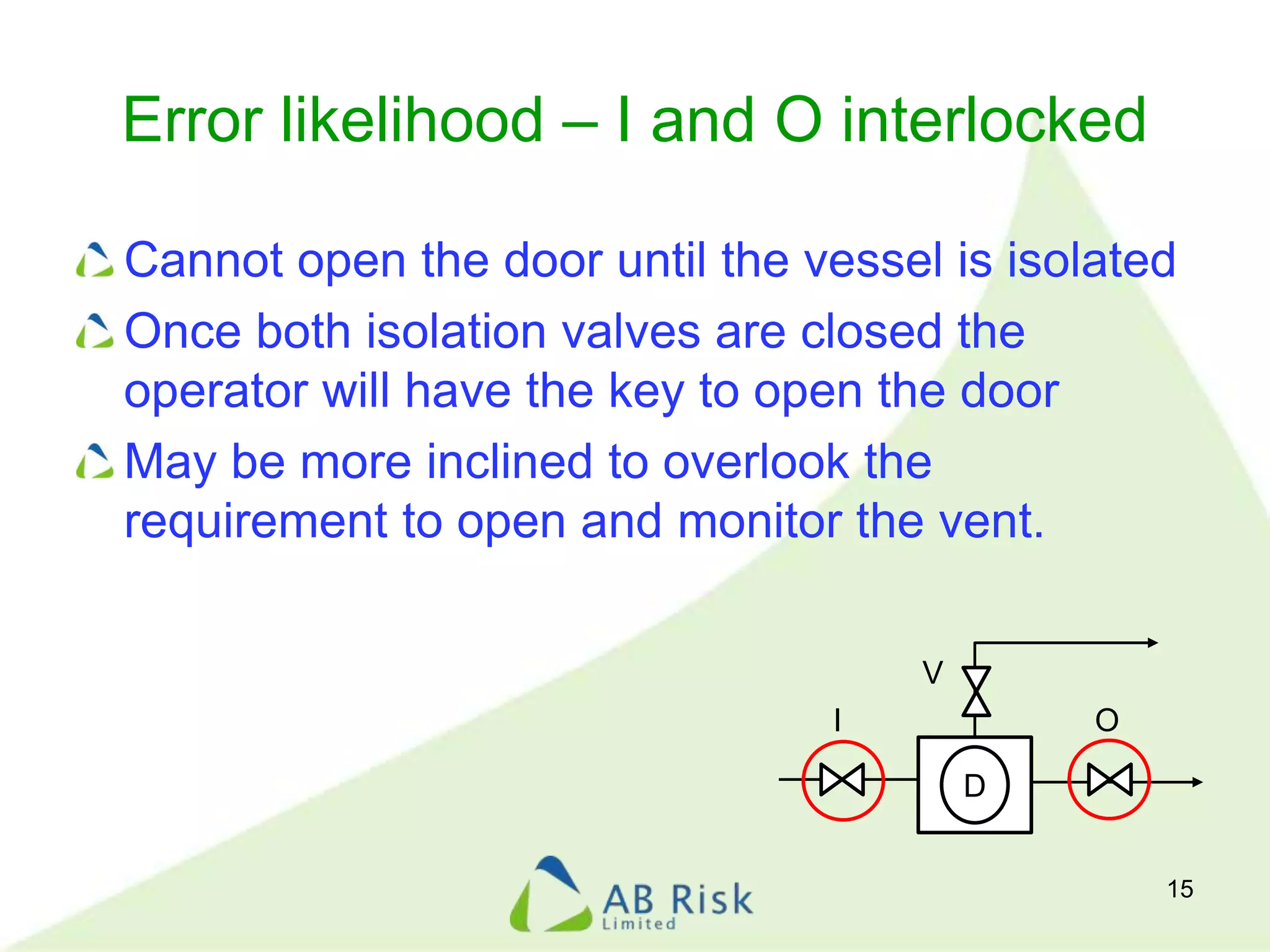 Error likelihood – I and O interlocked

Cannot open the door until the vessel is isolated

Once both isolation valves are closed the operator will have the key to open the door

May be more inclined to overlook the requirement to open and monitor the vent.

V

I

O

D

AB Risk
Limited

15